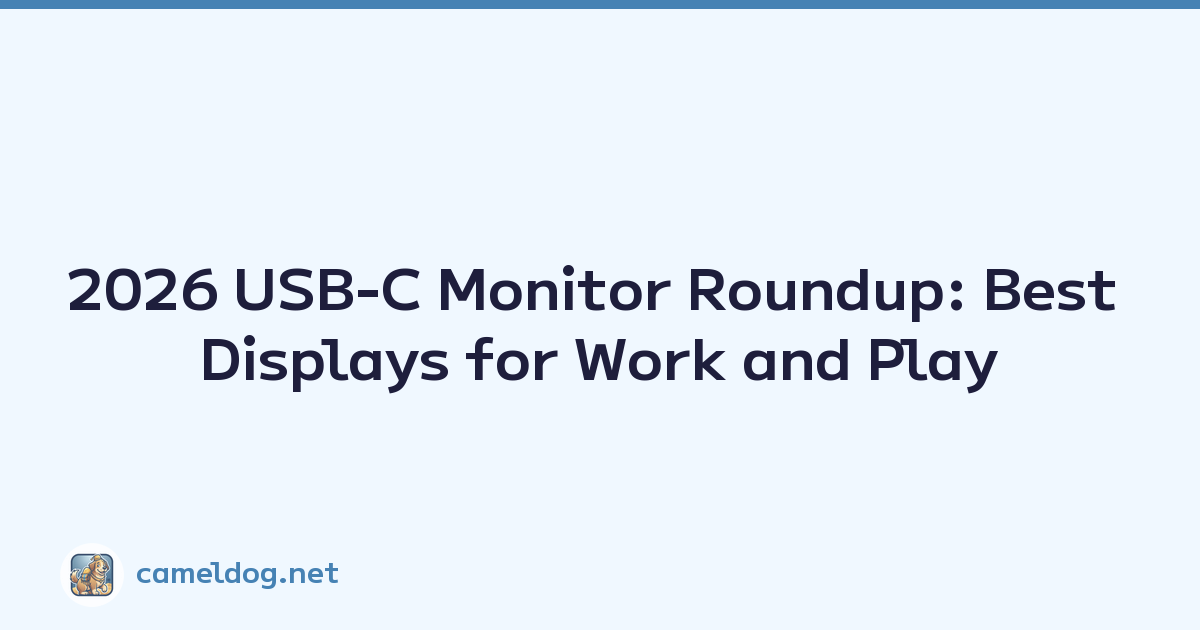 2026 USB-C Monitor Roundup: Best Displays for Work and Play

cameldog.net